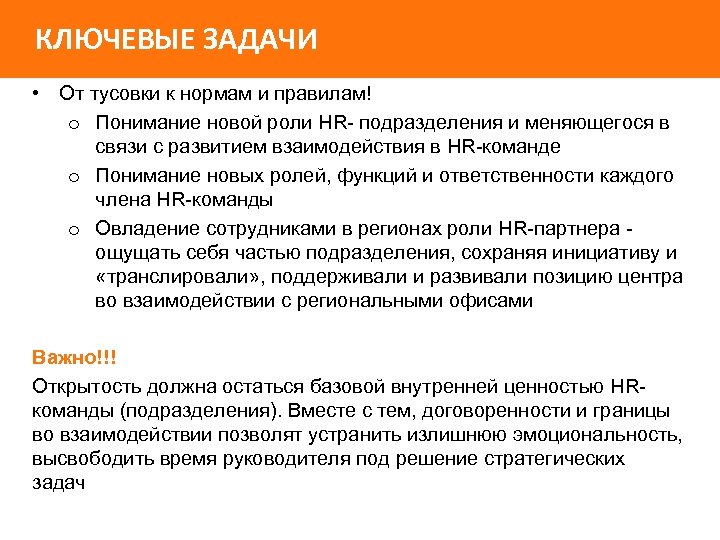 КЛЮЧЕВЫЕ ЗАДАЧИ

• От тусовки к нормам и правилам!
  o Понимание новой роли HR- подразделения и меняющегося в связи с развитием взаимодействия в HR-команде
  o Понимание новых ролей, функций и ответственности каждого члена HR-команды
  o Овладение сотрудниками в регионах роли HR-партнера - ощущать себя частью подразделения, сохраняя инициативу и «транслировали», поддерживали и развивали позицию центра во взаимодействии с региональными офисами

Важно!!!

Открытость должна остаться базовой внутренней ценностью HR-команды (подразделения). Вместе с тем, договоренности и границы во взаимодействии позволят устранить излишнюю эмоциональность, высвободить время руководителя под решение стратегических задач